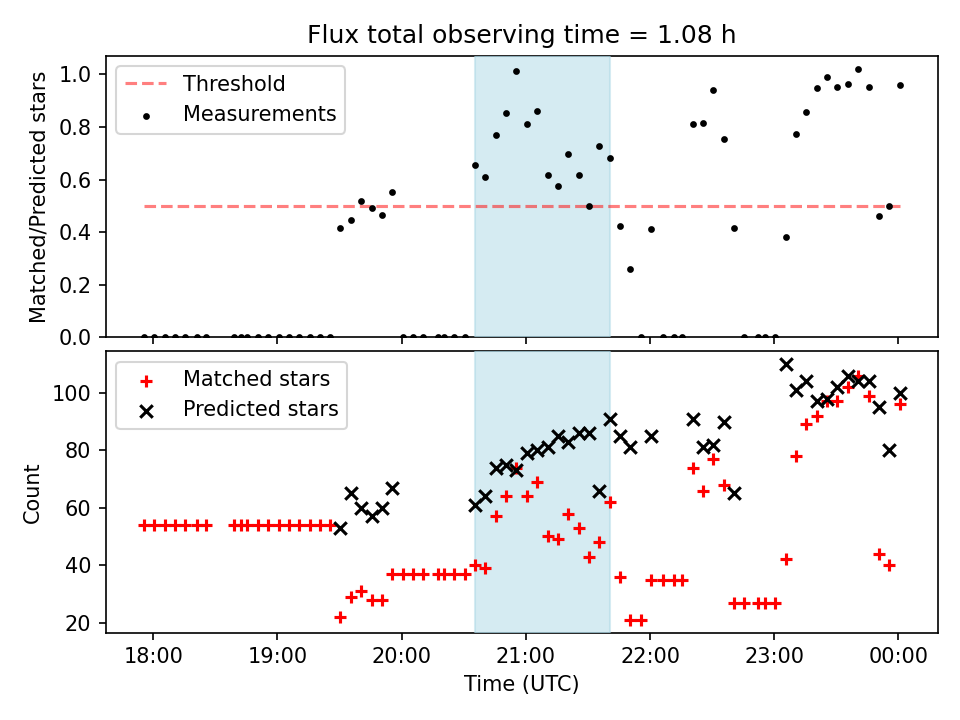 Flux total observing time = 1.08 h

Threshold
Measurements

Matched/Predicted stars

1.0
0.8
0.6
0.4
0.2
0.0

Matched stars
Predicted stars

Count

100
80
60
40
20

18:00
19:00
20:00
21:00
22:00
23:00
00:00

Time (UTC)